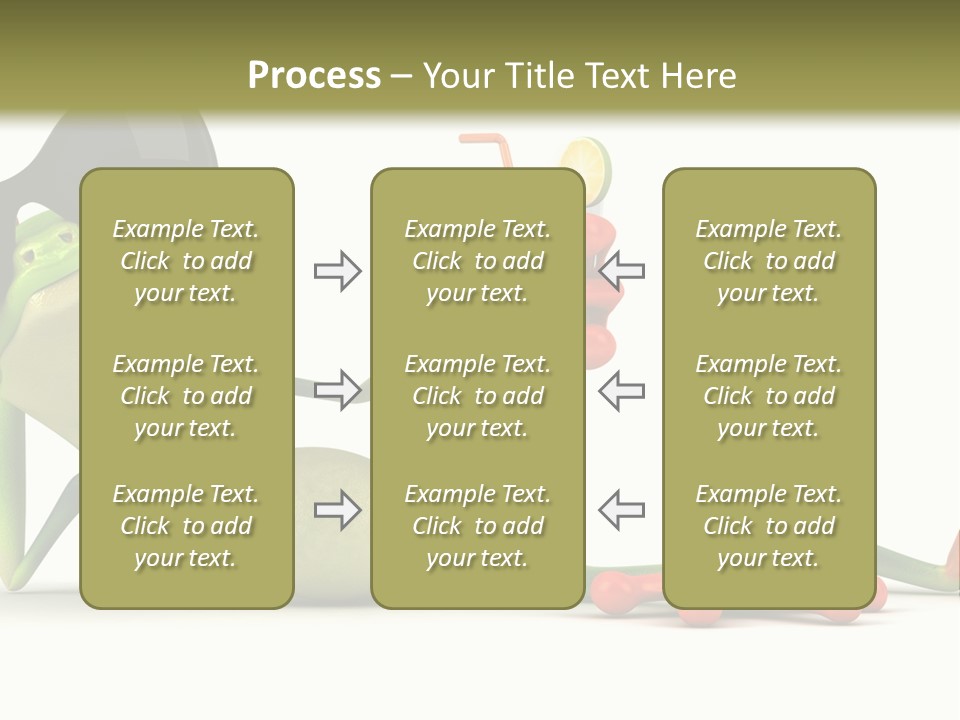 Process – Your Title Text Here

Example Text. Click to add your text.

Example Text. Click to add your text.

Example Text. Click to add your text.

Example Text. Click to add your text.

Example Text. Click to add your text.

Example Text. Click to add your text.

Example Text. Click to add your text.

Example Text. Click to add your text.

Example Text. Click to add your text.